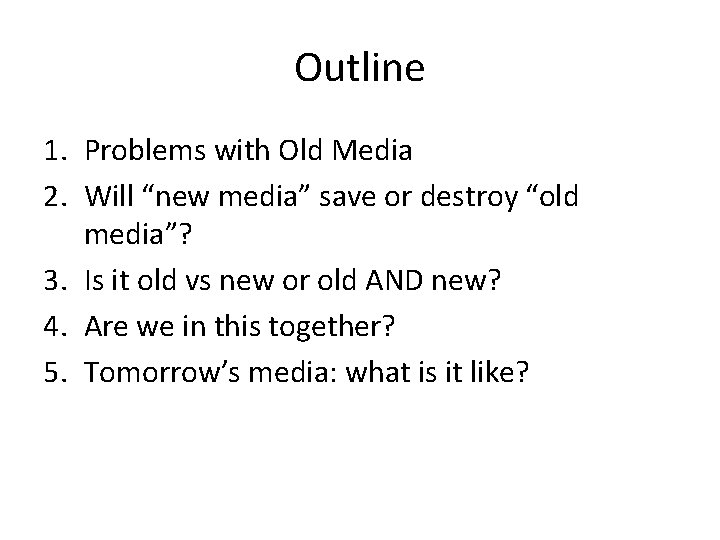 Outline

1. Problems with Old Media
2. Will “new media” save or destroy “old media”?
3. Is it old vs new or old AND new?
4. Are we in this together?
5. Tomorrow’s media: what is it like?